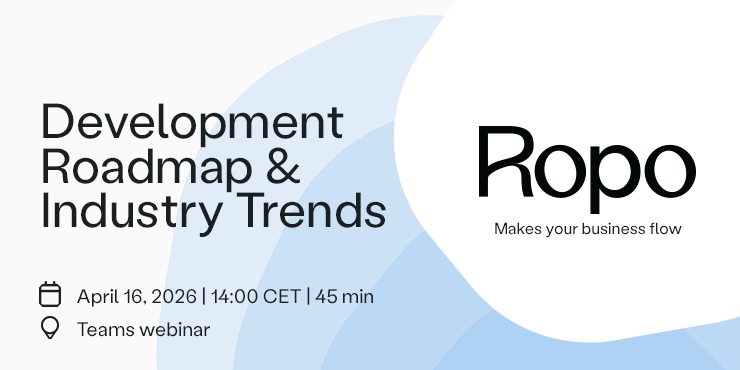 Development Roadmap & Industry Trends

April 16, 2026 | 14:00 CET | 45 min

Teams webinar

Ropo

Makes your business flow